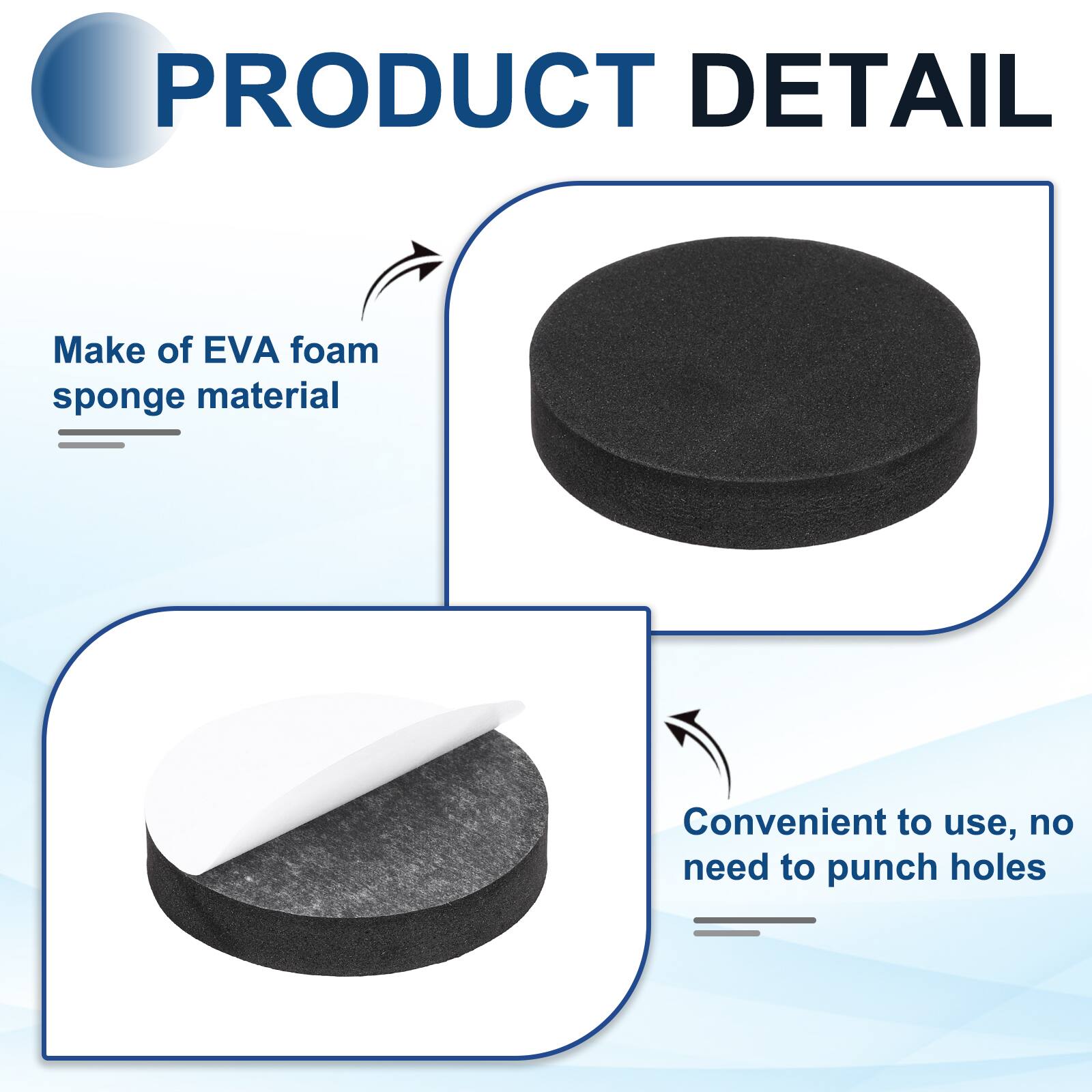 PRODUCT DETAIL

Make of EVA foam sponge material

Convenient to use, no need to punch holes